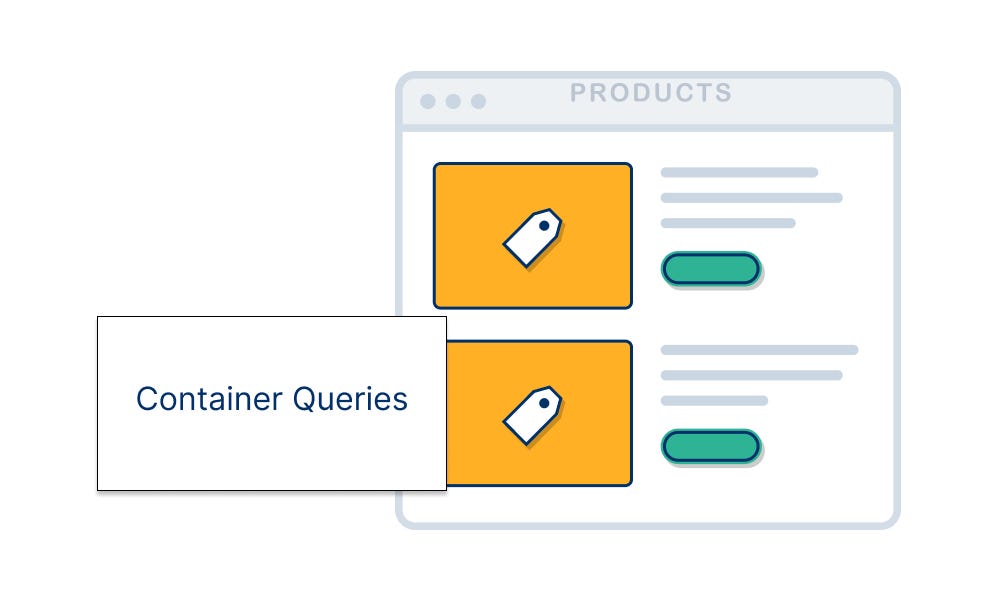 PRODUCTS

Container Queries